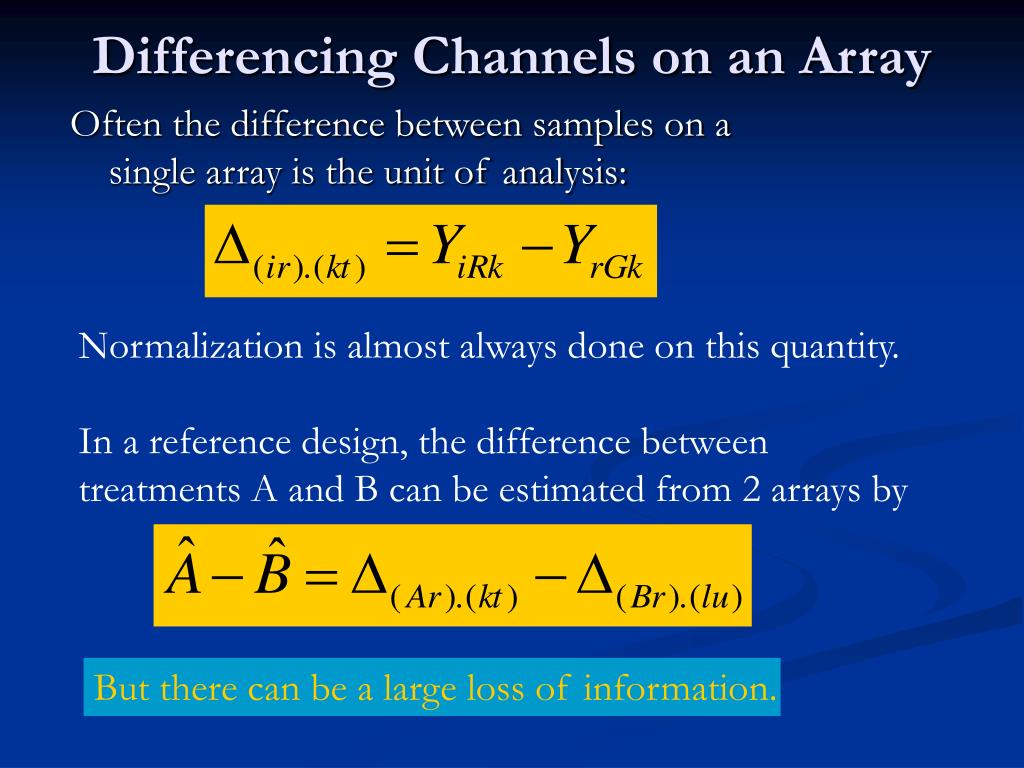 Differencing Channels on an Array

Often the difference between samples on a single array is the unit of analysis:

$\Delta_{(ir).(kt)} = Y_{iRk} - Y_{rGk}$

Normalization is almost always done on this quantity.

In a reference design, the difference between treatments A and B can be estimated from 2 arrays by

$\hat{A} - \hat{B} = \Delta_{(Ar).(kt)} - \Delta_{(Br).(lu)}$

But there can be a large loss of information.